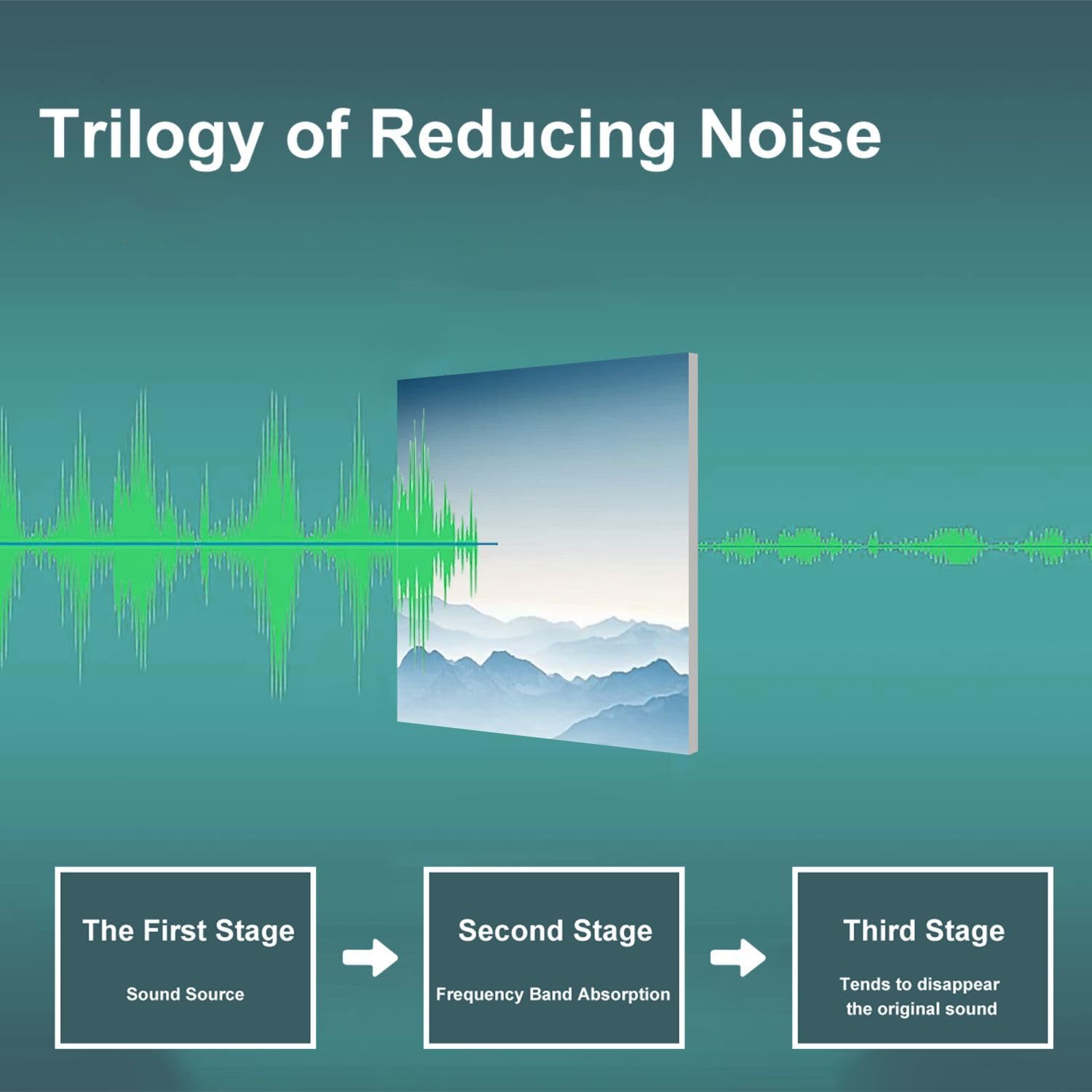 Trilogy of Reducing Noise

The First Stage

Sound Source

Second Stage

Frequency Band Absorption

Third Stage

Tends to disappear the original sound